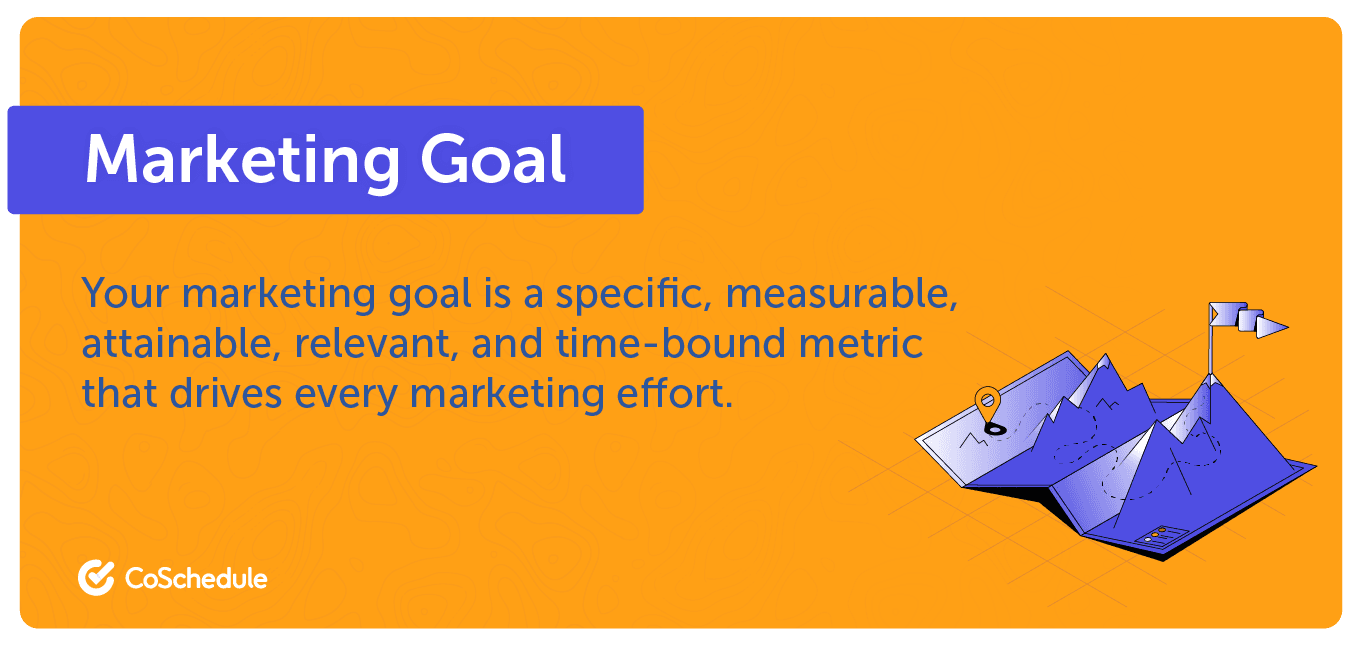 Marketing Goal

Your marketing goal is a specific, measurable, attainable, relevant, and time-bound metric that drives every marketing effort.

CoSchedule